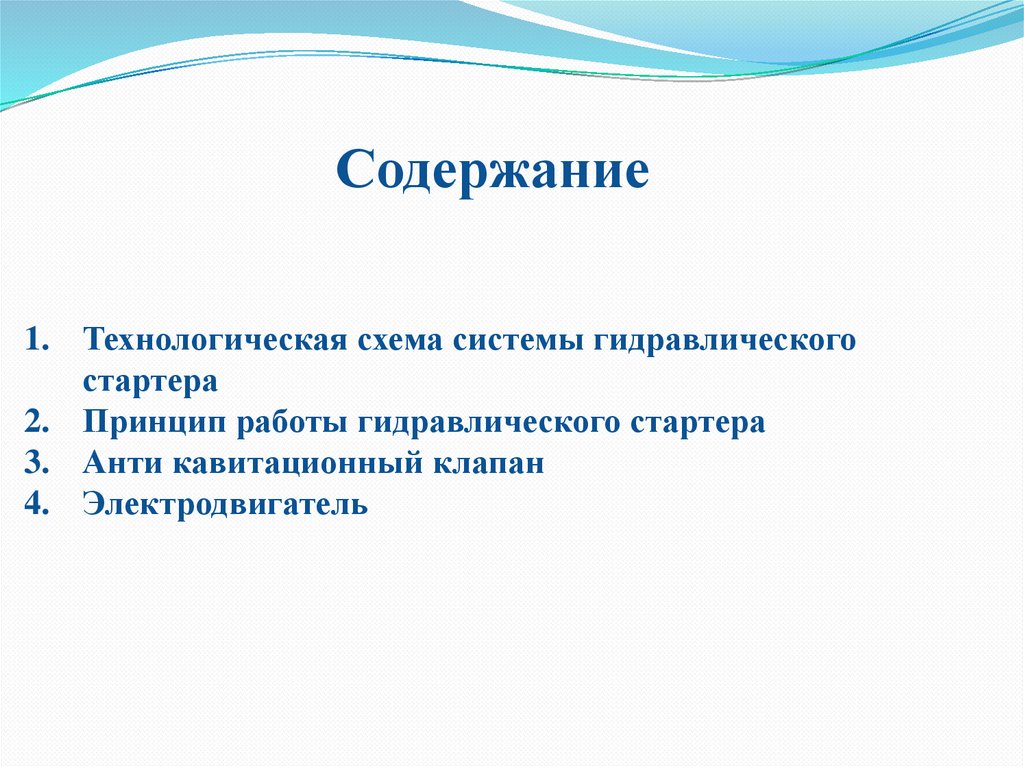 Содержание

1. Технологическая схема системы гидравлического стартера
2. Принцип работы гидравлического стартера
3. Анти кавитационный клапан
4. Электродвигатель